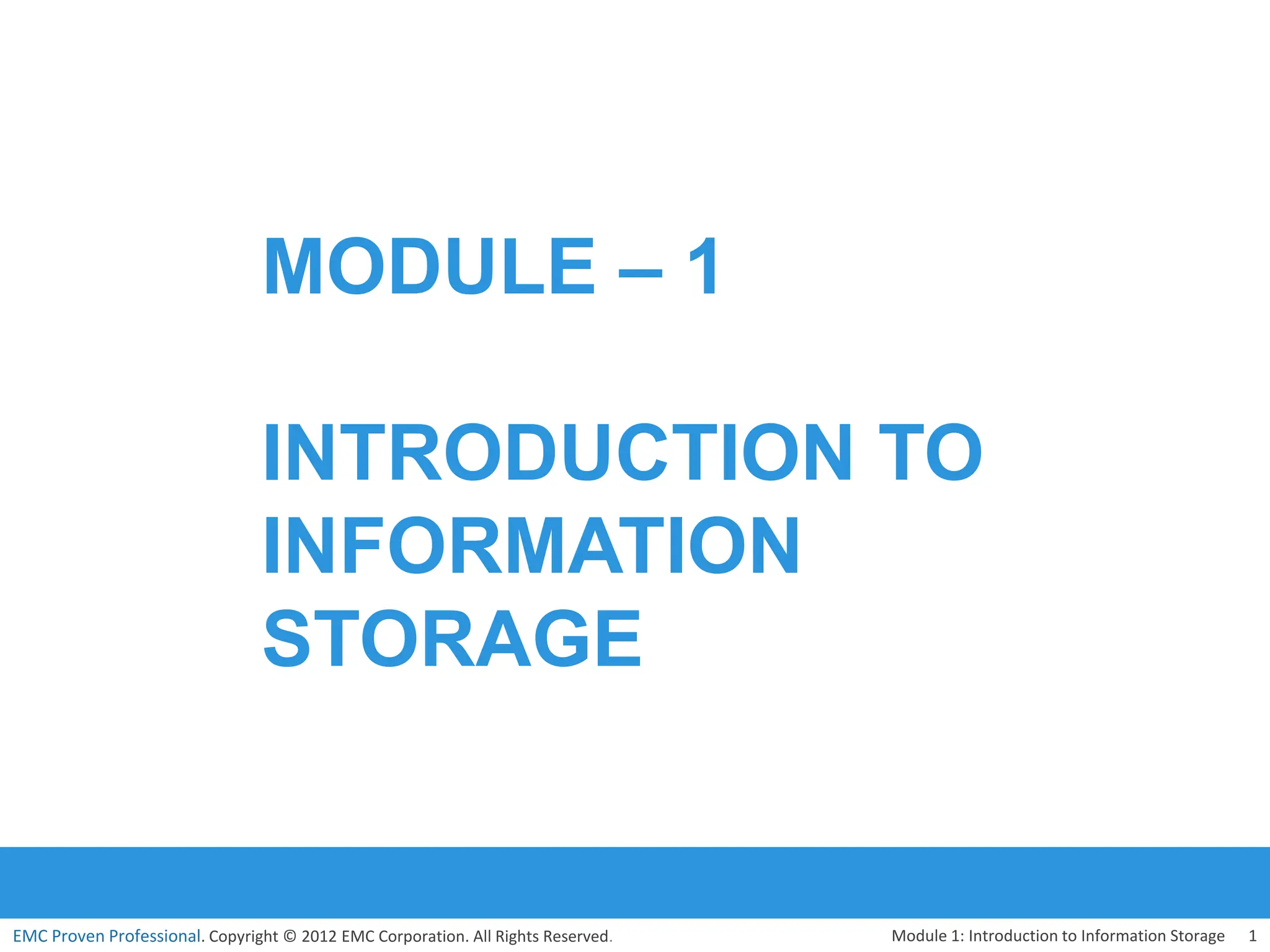 MODULE – 1

INTRODUCTION TO INFORMATION STORAGE

EMC Proven Professional. Copyright © 2012 EMC Corporation. All Rights Reserved.

Module 1: Introduction to Information Storage 1